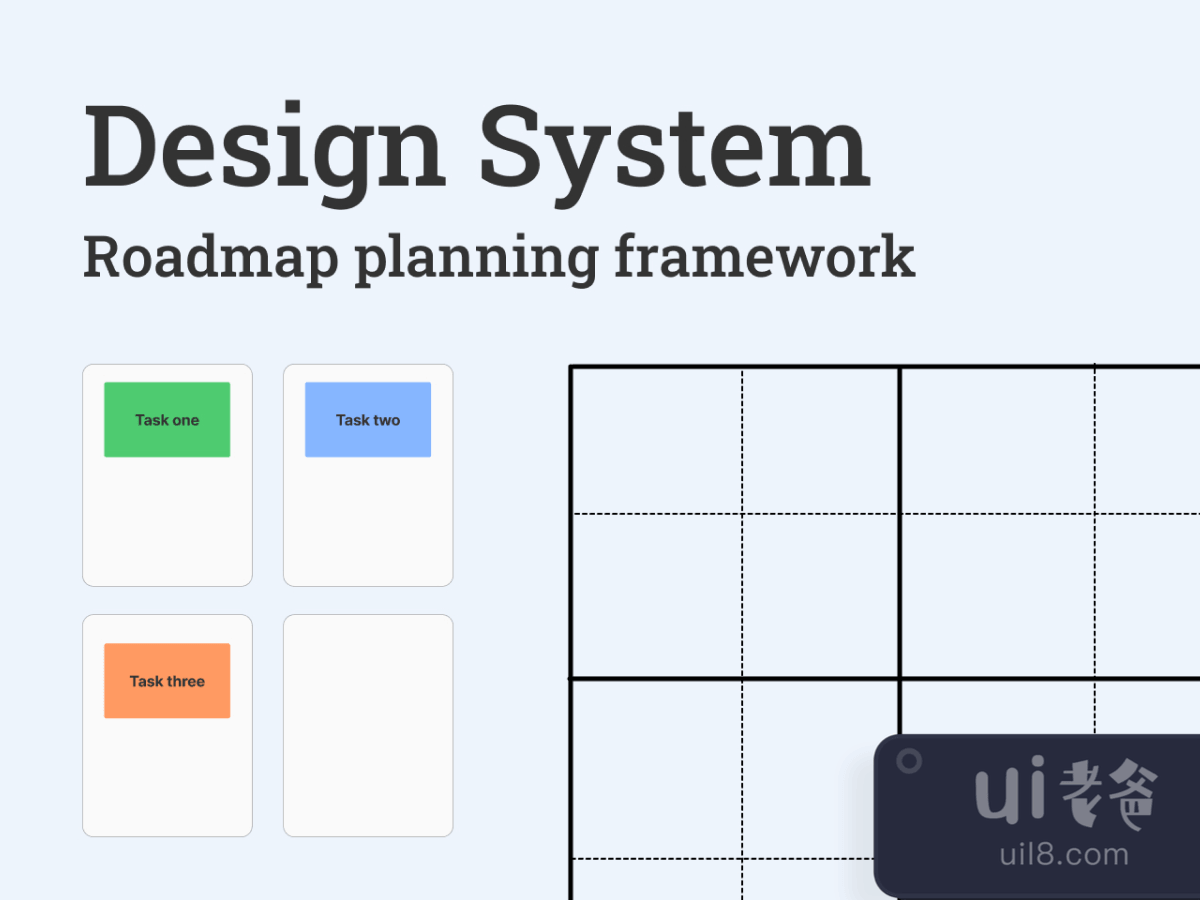 Design System
Roadmap planning framework

Task one

Task two

Task three

ui老爸
uil8.com